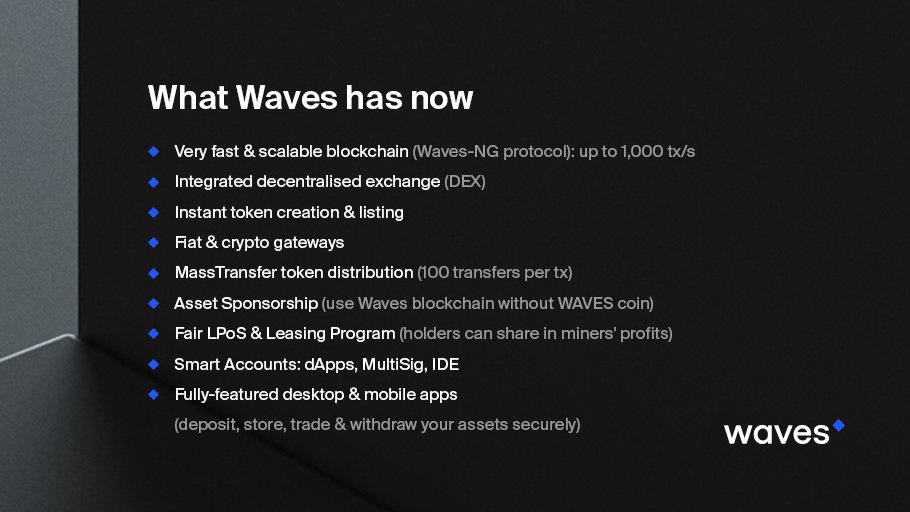 What Waves has now

Very fast & scalable blockchain (Waves-NG protocol): up to 1,000 tx/s

Integrated decentralised exchange (DEX)

Instant token creation & listing

Fiat & crypto gateways

MassTransfer token distribution (100 transfers per tx)

Asset Sponsorship (use Waves blockchain without WAVES coin)

Fair LPoS & Leasing Program (holders can share in miners' profits)

Smart Accounts: dApps, MultiSig, IDE

Fully-featured desktop & mobile apps (deposit, store, trade & withdraw your assets securely)

waves